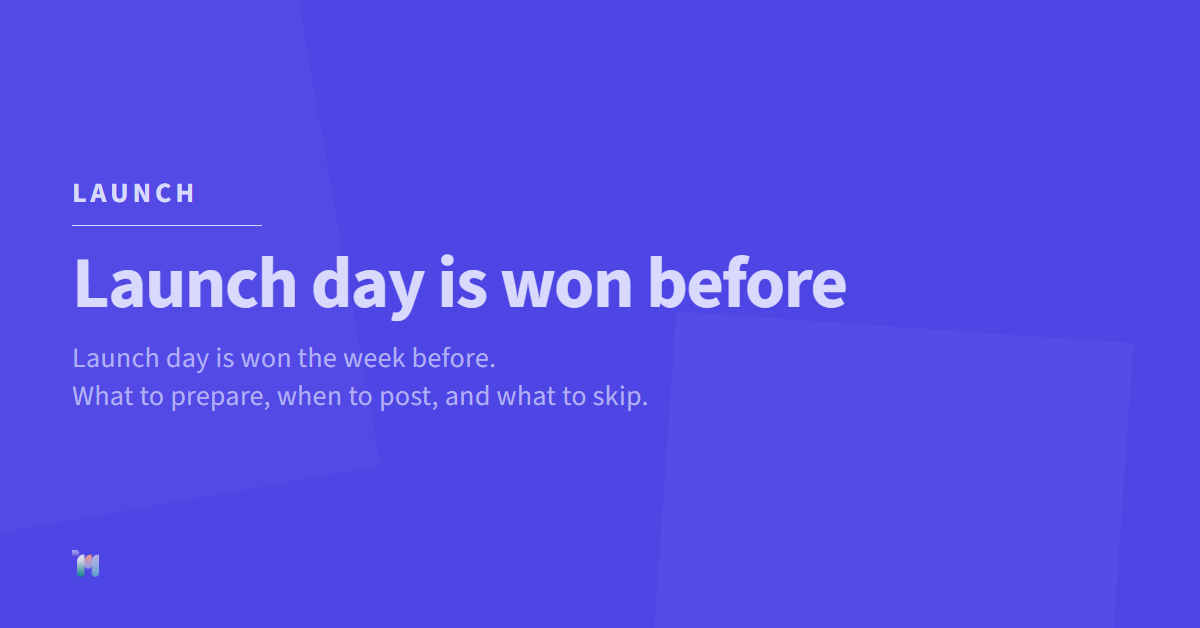 LAUNCH

Launch day is won before

Launch day is won the week before.
What to prepare, when to post, and what to skip.